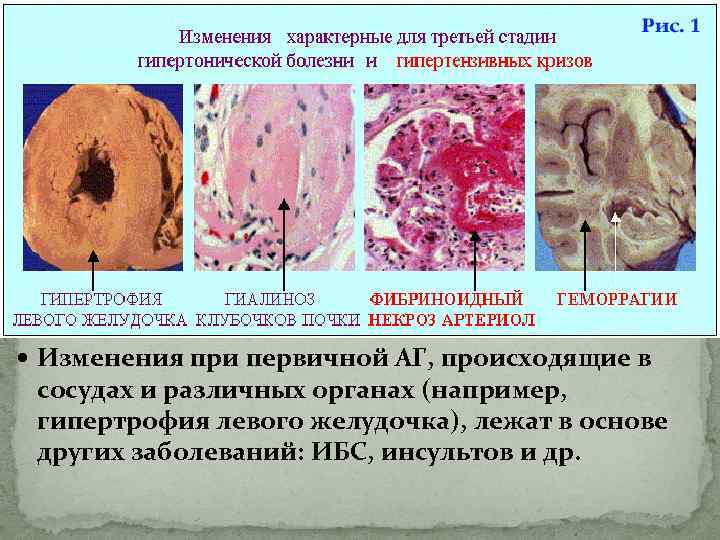 Рис. 1

Изменения характерные для третьей стадии гипертонической болезни и гипертензивных кризов

ГИПЕРТРОФИЯ ЛЕВОГО ЖЕЛУДОЧКА

ГИАЛИНОЗ КЛУБОЧКОВ ПОЧКИ

ФИБРИНОИДНЫЙ НЕКРОЗ АРТЕРИОЛ

ГЕМОРРАГИИ

• Изменения при первичной АГ, происходящие в сосудах и различных органах (например, гипертрофия левого желудочка), лежат в основе других заболеваний: ИБС, инсультов и др.